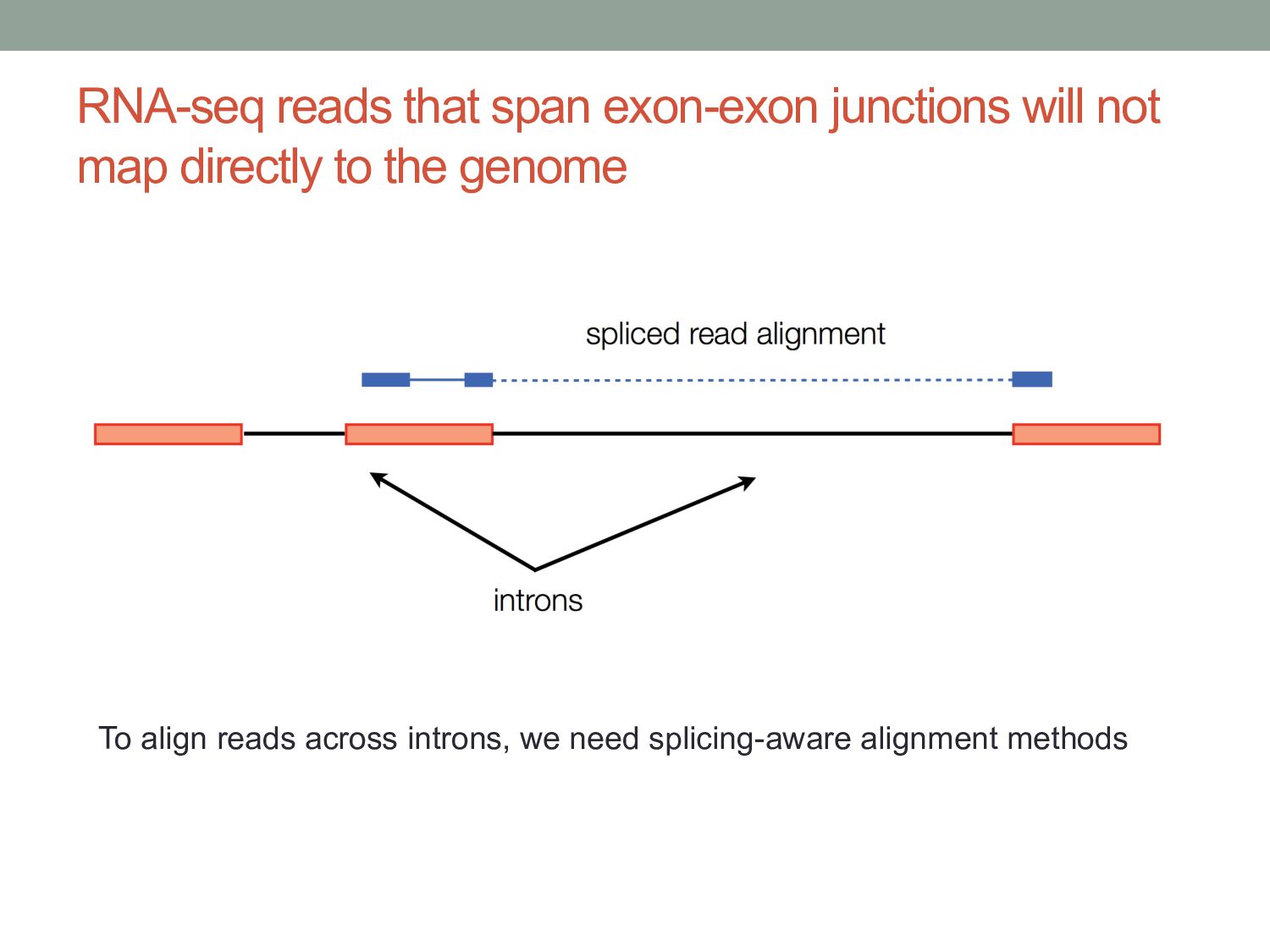 RNA-seq reads that span exon-exon junctions will not map directly to the genome

spliced read alignment

introns

To align reads across introns, we need splicing-aware alignment methods